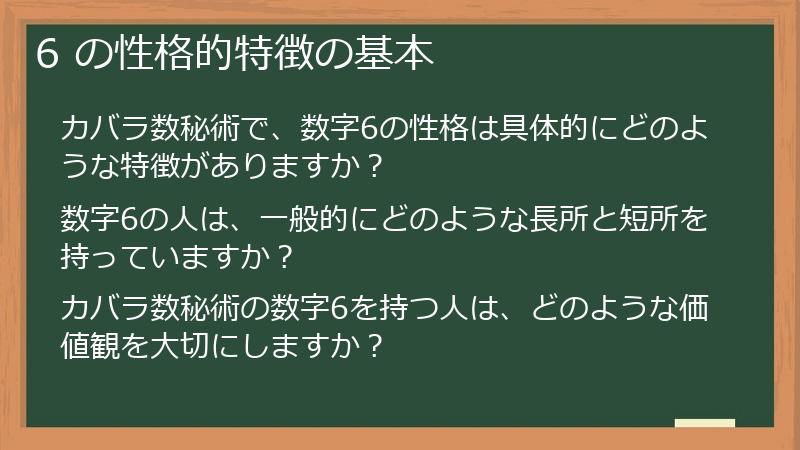 6 の性格的特徴の基本

カバラ数秘術で、数字6の性格は具体的にどのような特徴がありますか？

数字6の人は、一般的にどのような長所と短所を持っていますか？

カバラ数秘術の数字6を持つ人は、どのような価値観を大切にしますか？